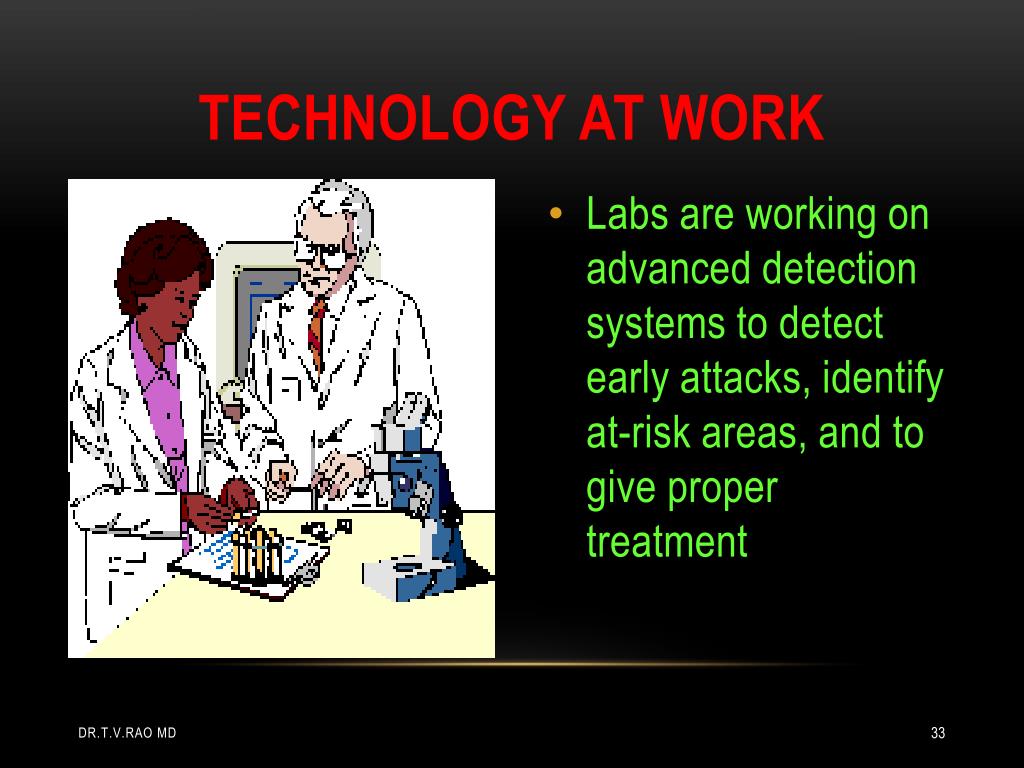 TECHNOLOGY AT WORK

• Labs are working on advanced detection systems to detect early attacks, identify at-risk areas, and to give proper treatment

DR.T.V.RAO MD

33